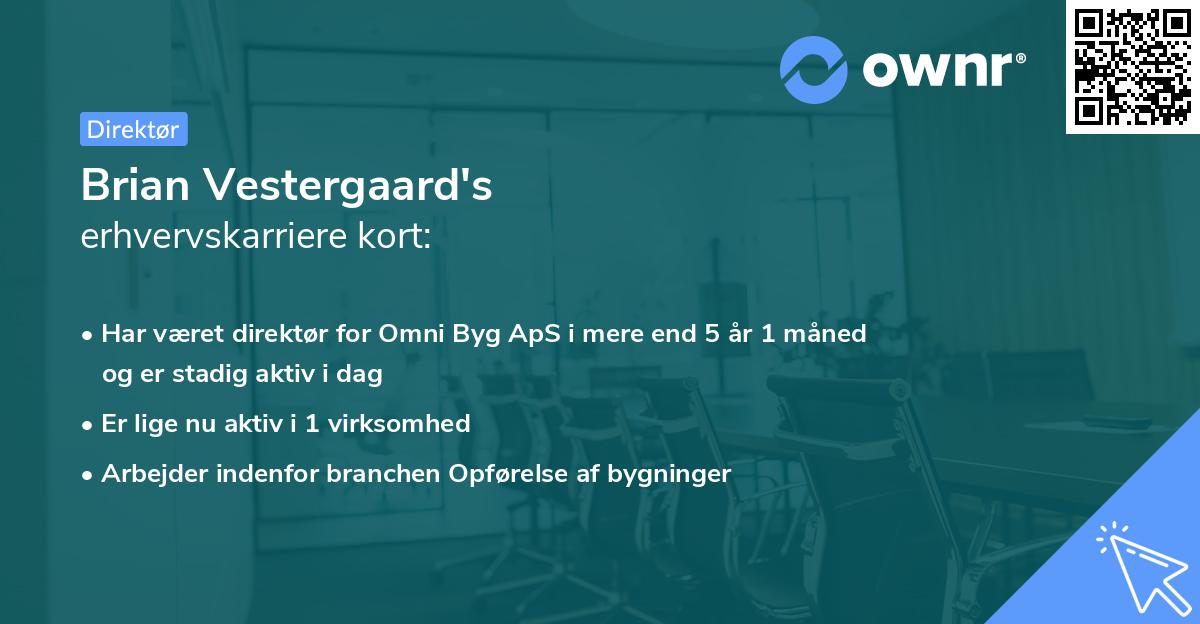 ownr®

Direktør

Brian Vestergaard's
erhvervskarriere kort:

• Har været direktør for Omni Byg ApS i mere end 5 år 1 måned og er stadig aktiv i dag
• Er lige nu aktiv i 1 virksomhed
• Arbejder indenfor branchen Opførelse af bygninger